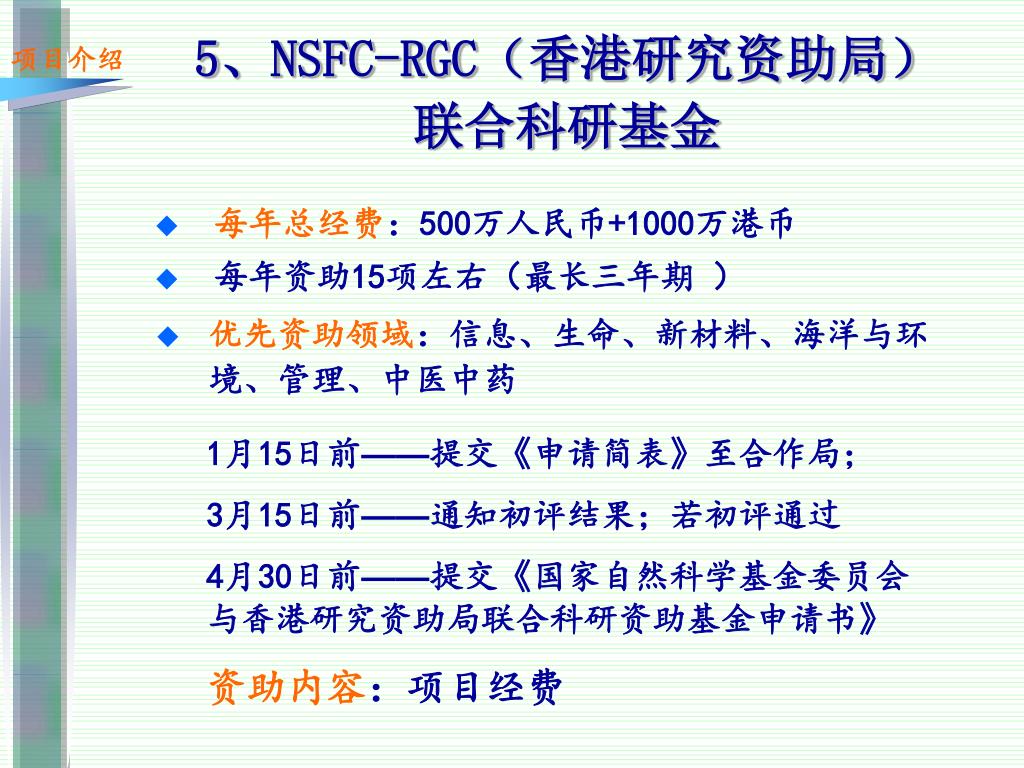 项目介绍

5、NSFC-RGC（香港研究资助局）联合科研基金

◆ 每年总经费：500万人民币+1000万港币

◆ 每年资助15项左右（最长三年期 ）

◆ 优先资助领域：信息、生命、新材料、海洋与环境、管理、中医中药

1月15日前——提交《申请简表》至合作局；

3月15日前——通知初评结果；若初评通过

4月30日前——提交《国家自然科学基金委员会与香港研究资助局联合科研资助基金申请书》

资助内容：项目经费